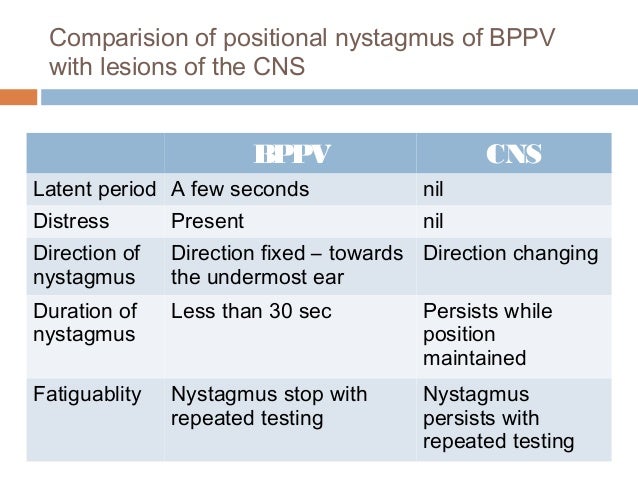 Comparision of positional nystagmus of BPPV with lesions of the CNS

| | BPPV | CNS |
|---|---|---|
| Latent period | A few seconds | nil |
| Distress | Present | nil |
| Direction of nystagmus | Direction fixed – towards the undermost ear | Direction changing |
| Duration of nystagmus | Less than 30 sec | Persists while position maintained |
| Fatiguablity | Nystagmus stop with repeated testing | Nystagmus persists with repeated testing |